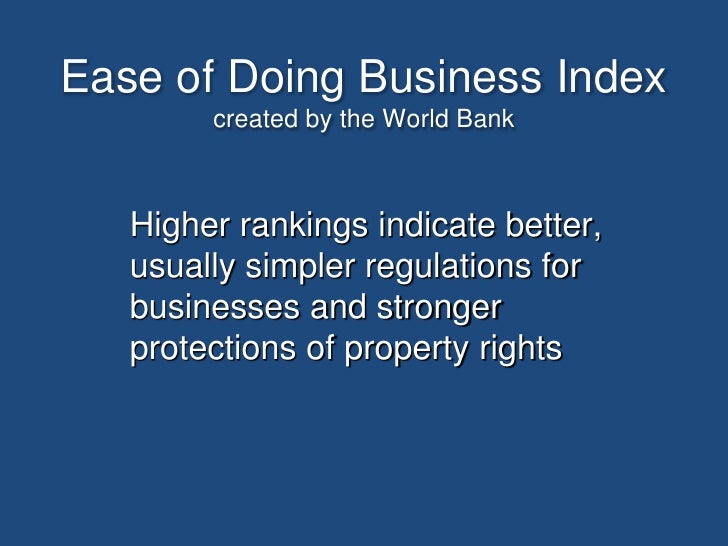 Ease of Doing Business Index
created by the World Bank

Higher rankings indicate better, usually simpler regulations for businesses and stronger protections of property rights